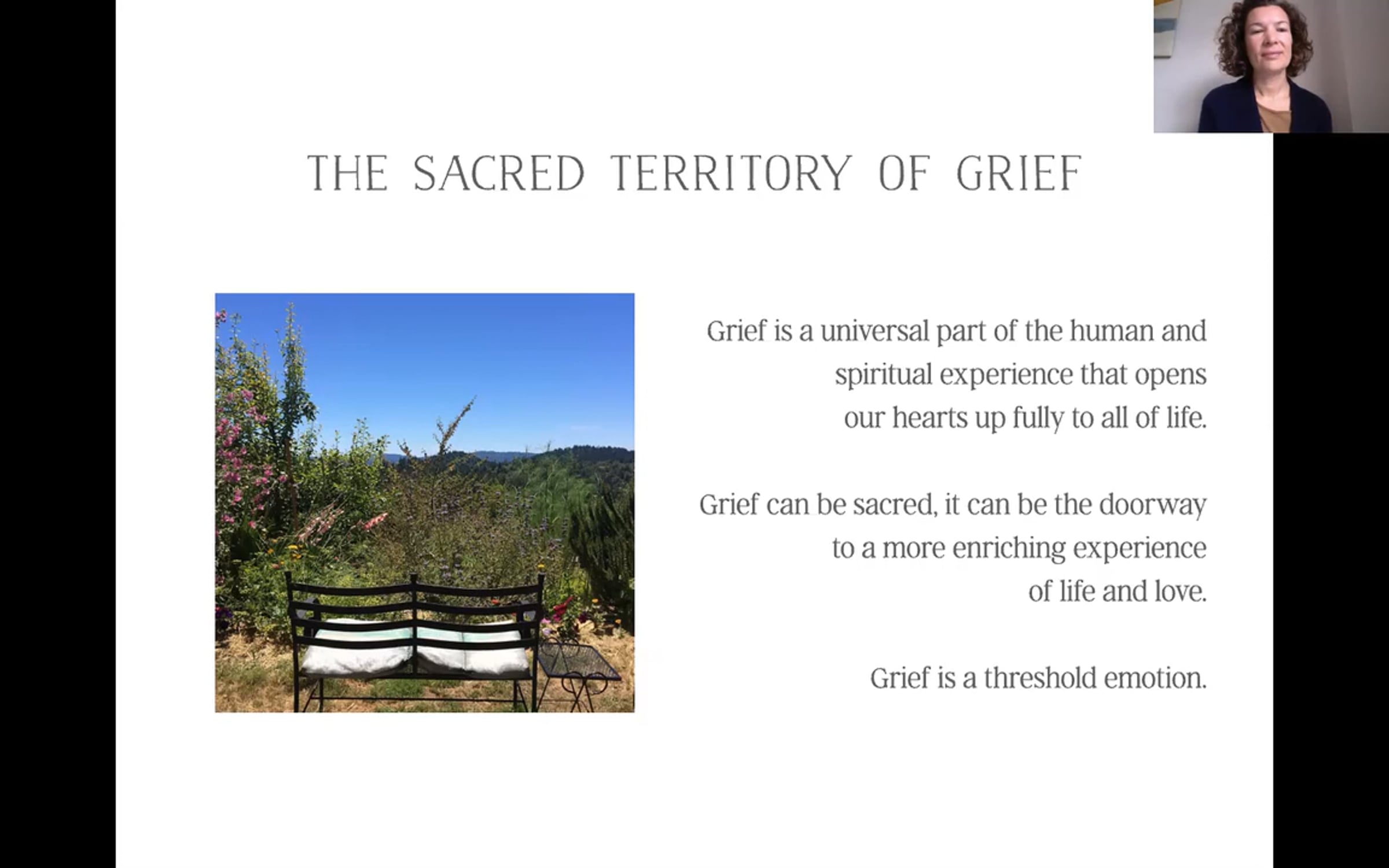 THE SACRED TERRITORY OF GRIEF

Grief is a universal part of the human and spiritual experience that opens our hearts up fully to all of life.

Grief can be sacred, it can be the doorway to a more enriching experience of life and love.

Grief is a threshold emotion.